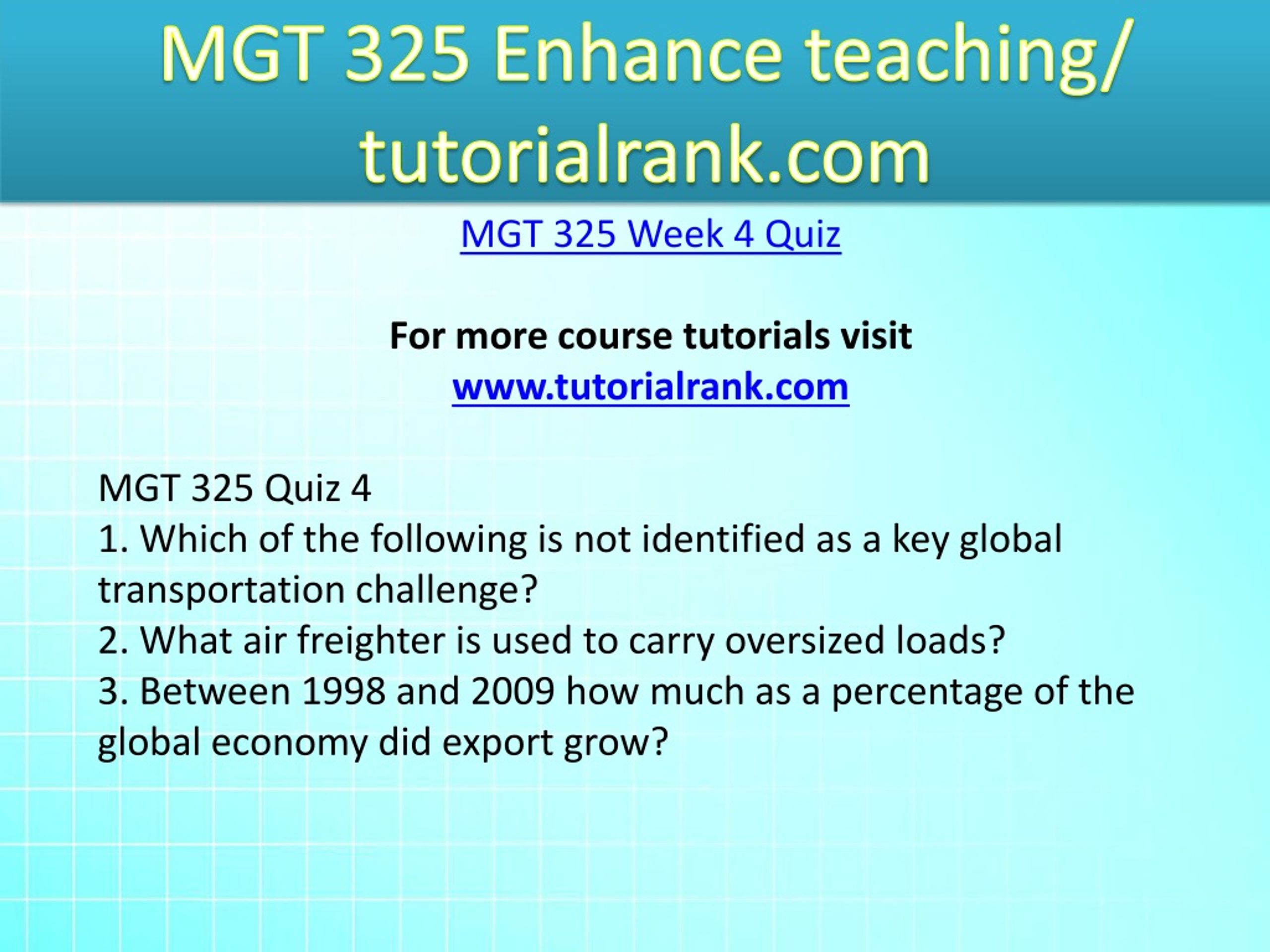 MGT 325 Enhance teaching/ tutorialrank.com

MGT 325 Week 4 Quiz

For more course tutorials visit
www.tutorialrank.com

MGT 325 Quiz 4
1. Which of the following is not identified as a key global transportation challenge?
2. What air freighter is used to carry oversized loads?
3. Between 1998 and 2009 how much as a percentage of the global economy did export grow?